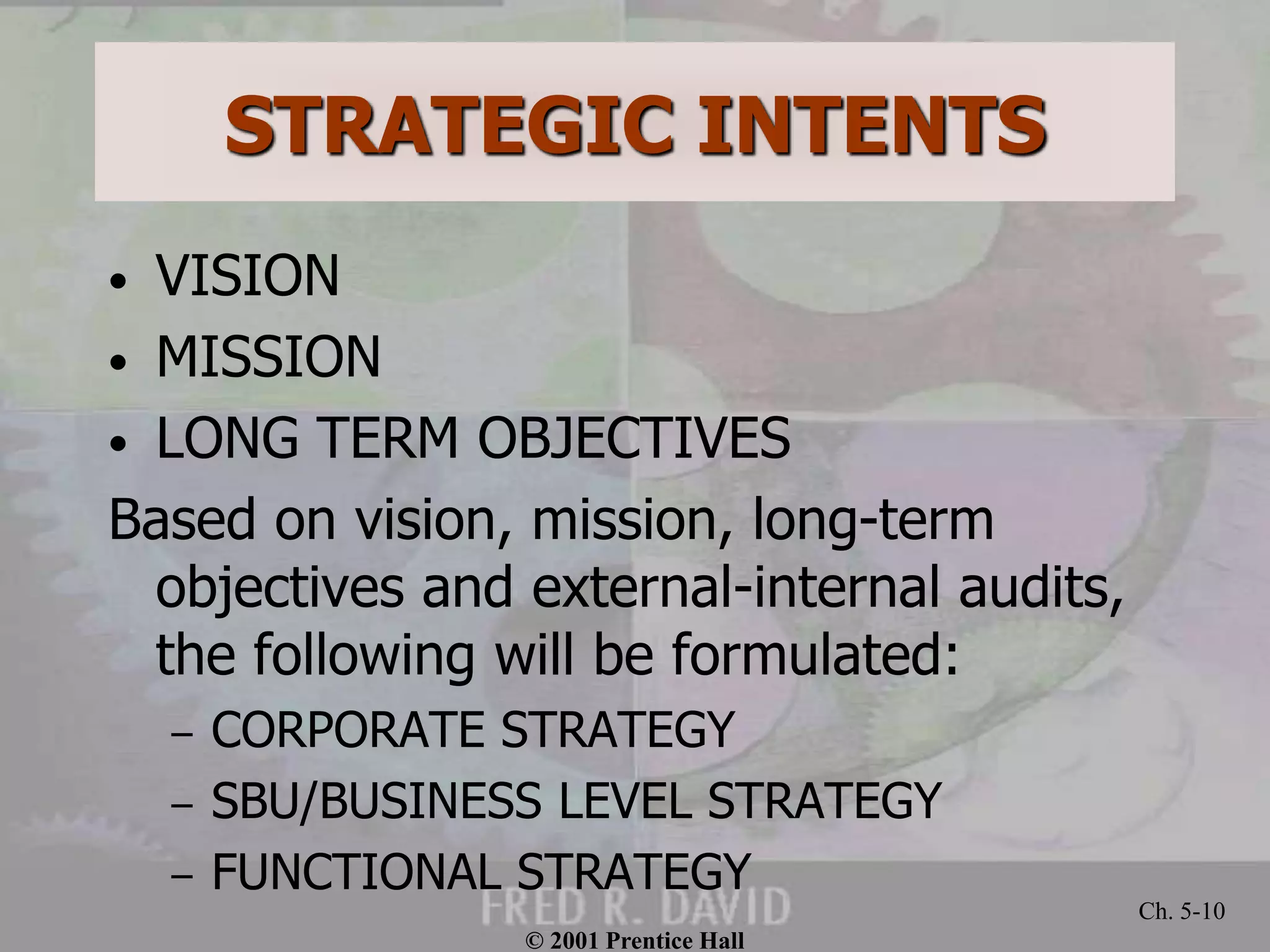 STRATEGIC INTENTS

• VISION
• MISSION
• LONG TERM OBJECTIVES

Based on vision, mission, long-term objectives and external-internal audits, the following will be formulated:
– CORPORATE STRATEGY
– SBU/BUSINESS LEVEL STRATEGY
– FUNCTIONAL STRATEGY

FRED R. DAVID

Ch. 5-10

© 2001 Prentice Hall